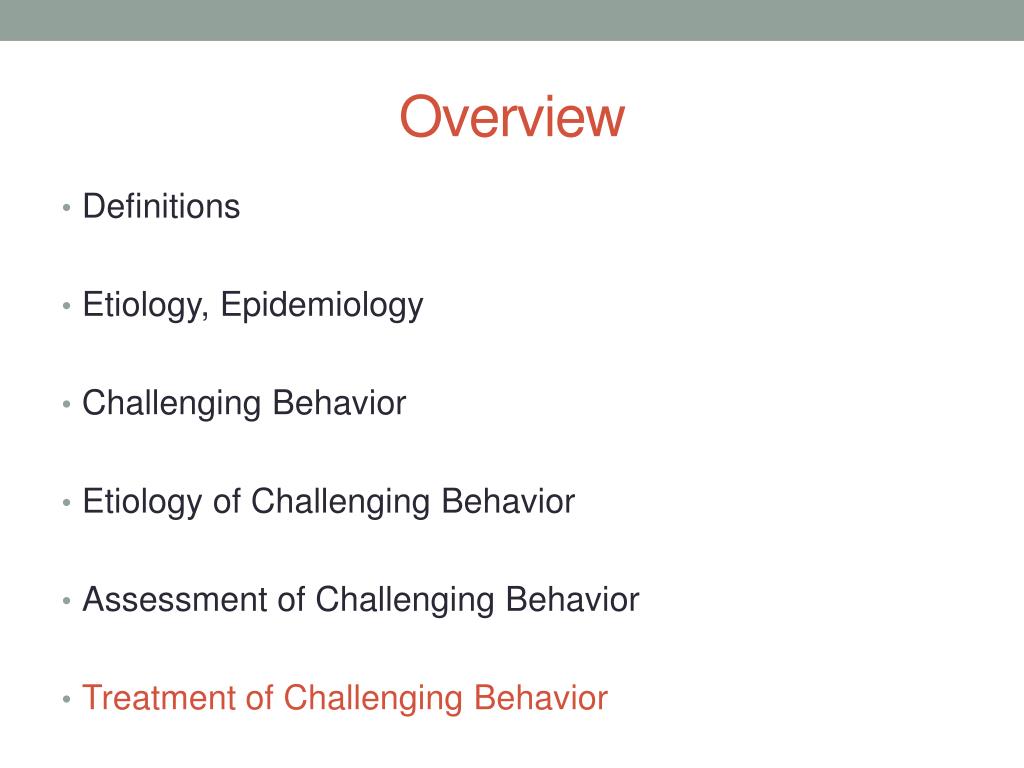 Overview

• Definitions

• Etiology, Epidemiology

• Challenging Behavior

• Etiology of Challenging Behavior

• Assessment of Challenging Behavior

• Treatment of Challenging Behavior